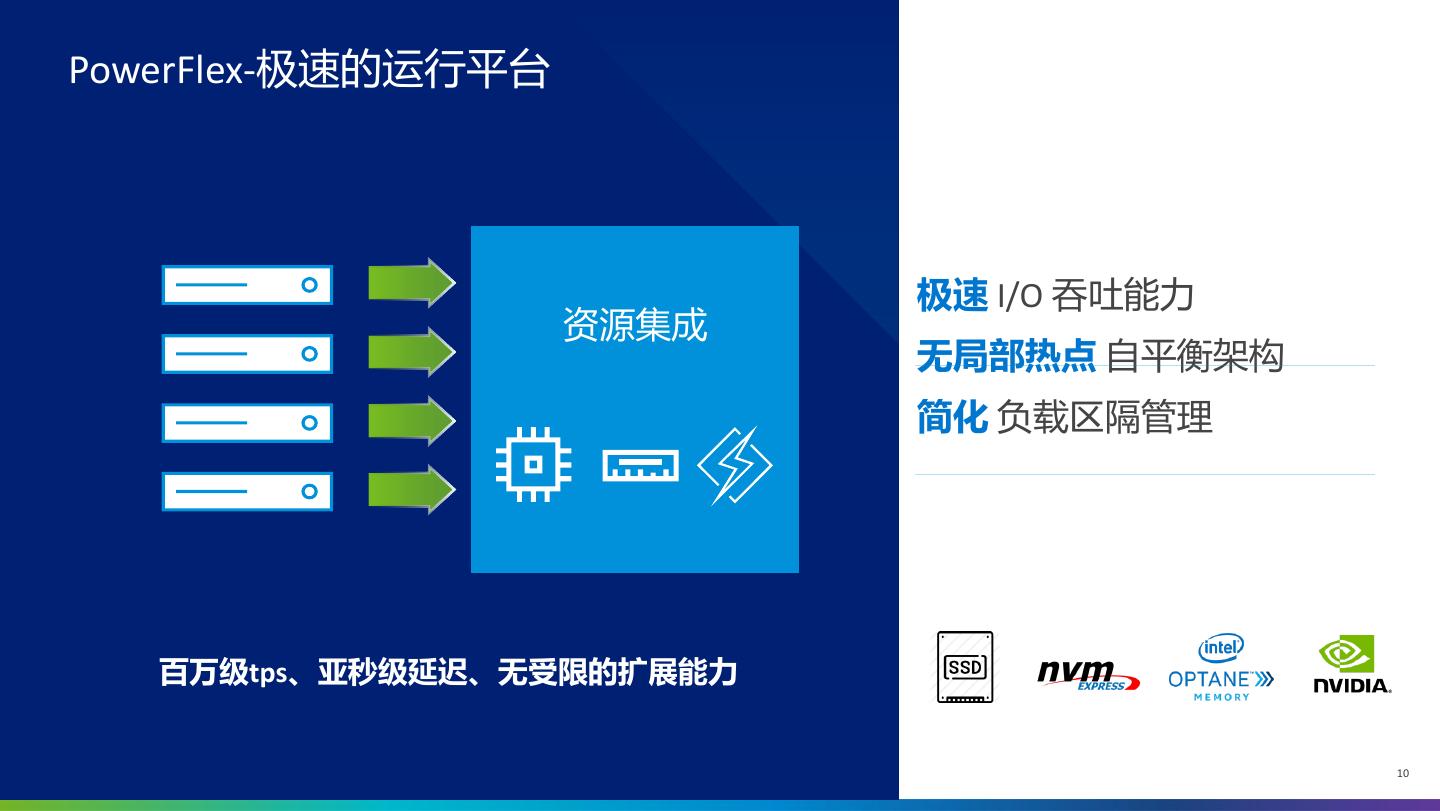 PowerFlex-极速的运行平台

资源集成

百万级tps、亚秒级延迟、无受限的扩展能力

极速 I/O 吞吐能力
无局部热点 自平衡架构
简化 负载区隔管理

SSD

nvm EXPRESS

intel OPTANE MEMORY

NVIDIA.

10